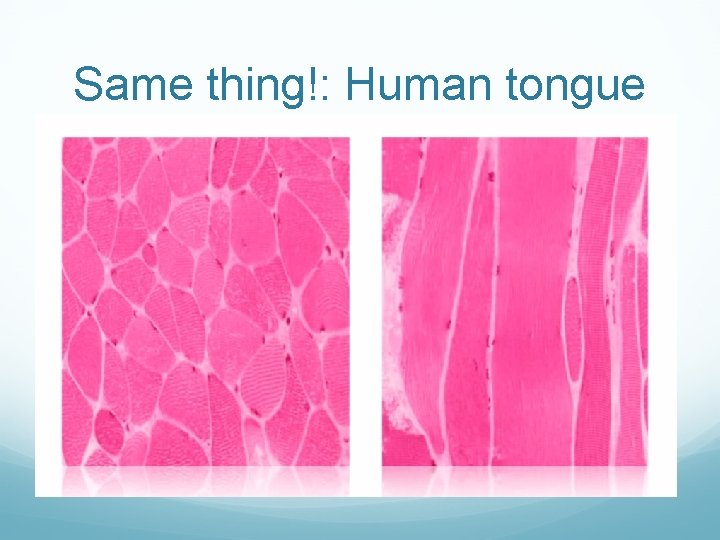 Same thing!: Human tongue